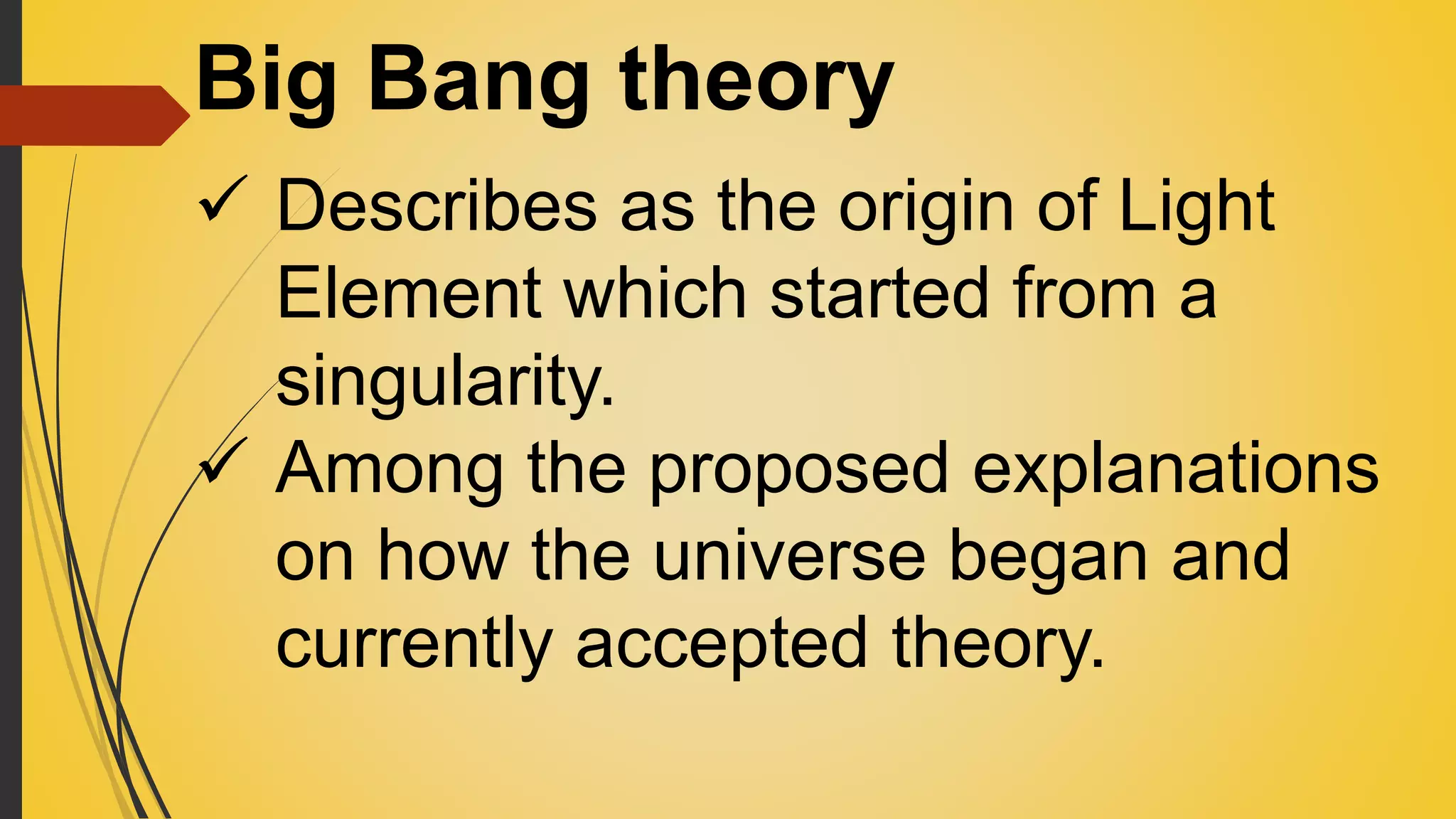 Big Bang theory

✓ Describes as the origin of Light Element which started from a singularity.

✓ Among the proposed explanations on how the universe began and currently accepted theory.